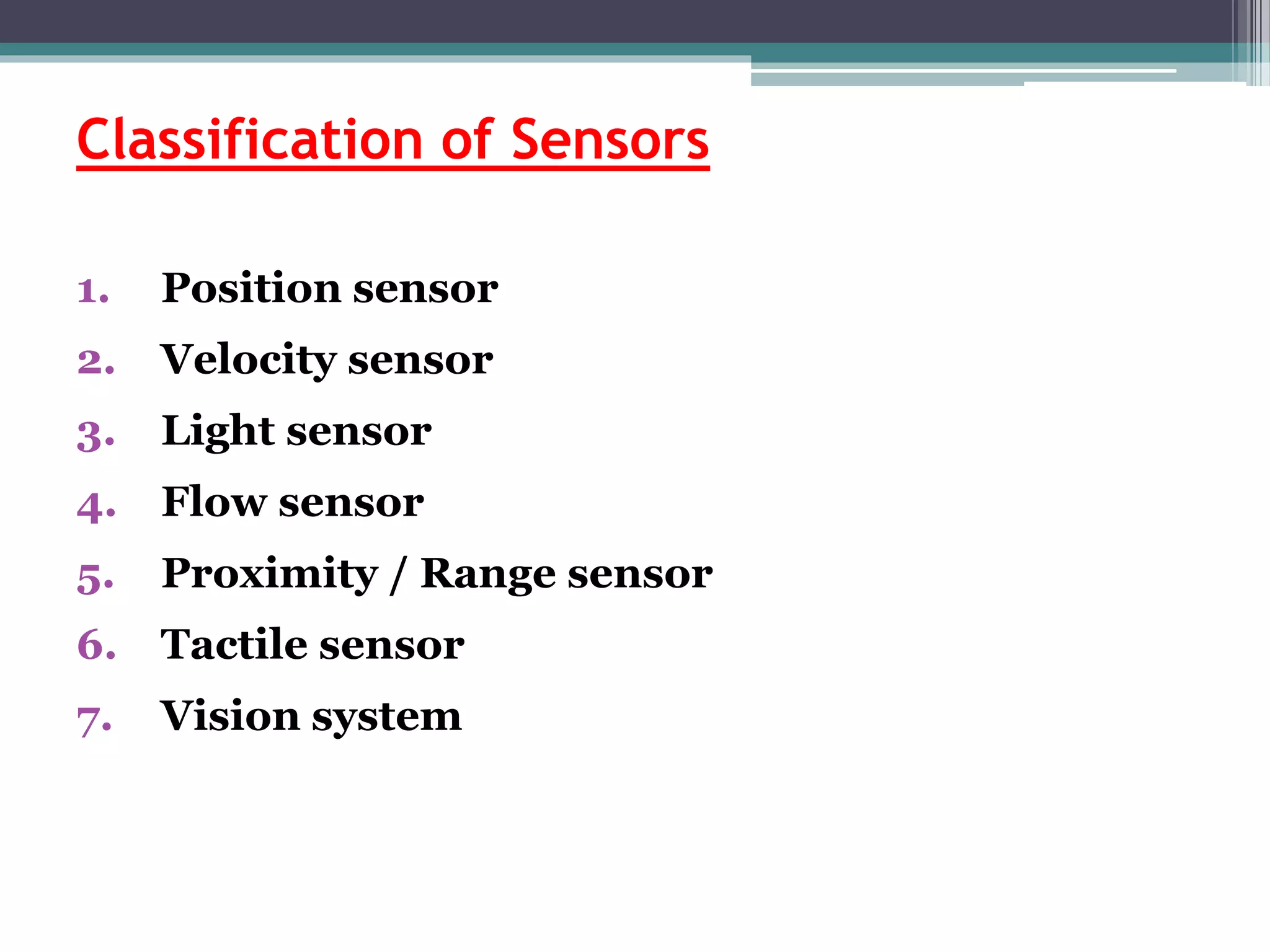 Classification of Sensors

1. Position sensor
2. Velocity sensor
3. Light sensor
4. Flow sensor
5. Proximity / Range sensor
6. Tactile sensor
7. Vision system